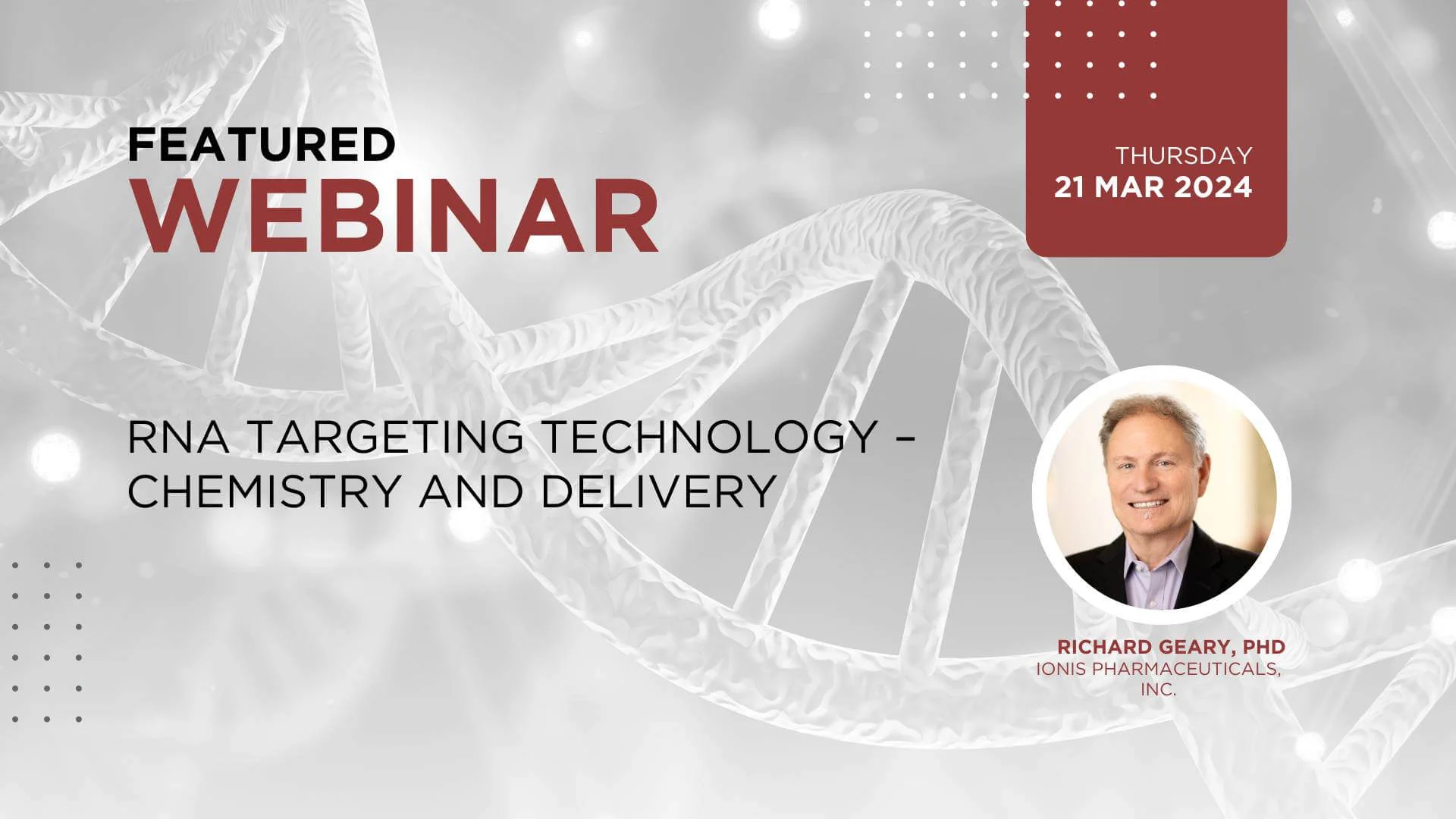 FEATURED
WEBINAR

THURSDAY
21 MAR 2024

RNA TARGETING TECHNOLOGY – CHEMISTRY AND DELIVERY

RICHARD GEARY, PHD
IONIS PHARMACEUTICALS, INC.